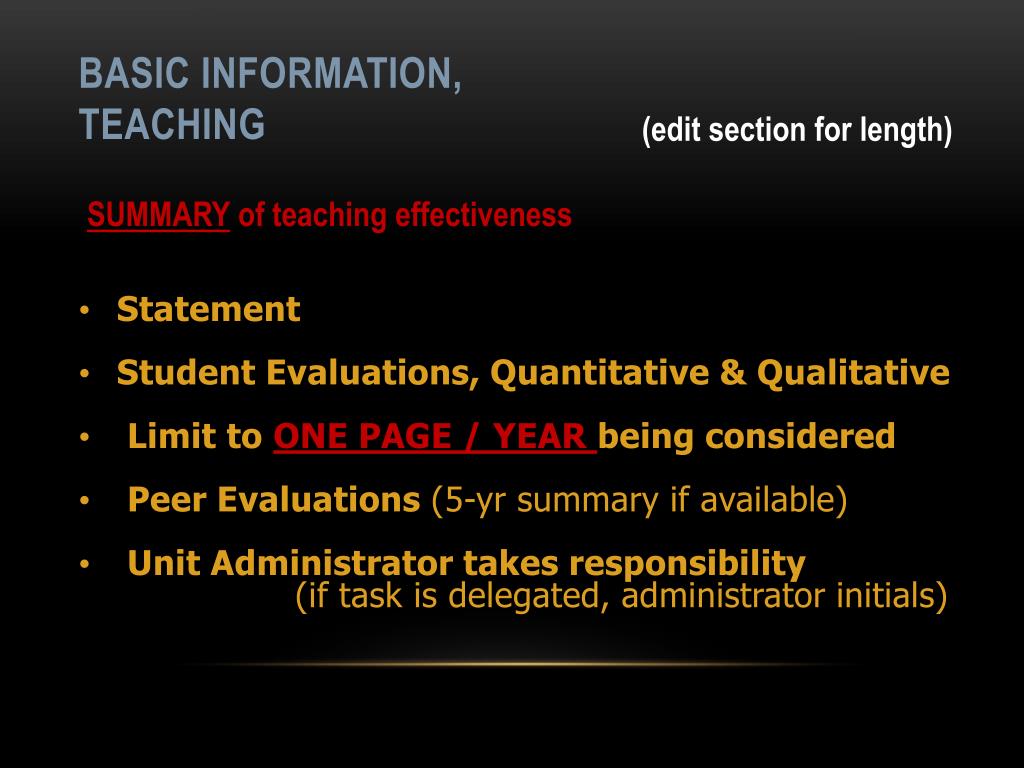 BASIC INFORMATION, TEACHING

(edit section for length)

SUMMARY of teaching effectiveness

• Statement
• Student Evaluations, Quantitative & Qualitative
• Limit to ONE PAGE / YEAR being considered
• Peer Evaluations (5-yr summary if available)
• Unit Administrator takes responsibility (if task is delegated, administrator initials)